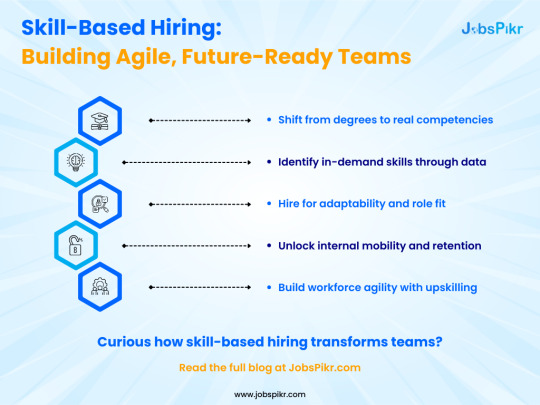 Skill-Based Hiring:
Building Agile, Future-Ready Teams

JobsPikr

• Shift from degrees to real competencies
• Identify in-demand skills through data
• Hire for adaptability and role fit
• Unlock internal mobility and retention
• Build workforce agility with upskilling

Curious how skill-based hiring transforms teams?

Read the full blog at JobsPikr.com

www.jobspikr.com